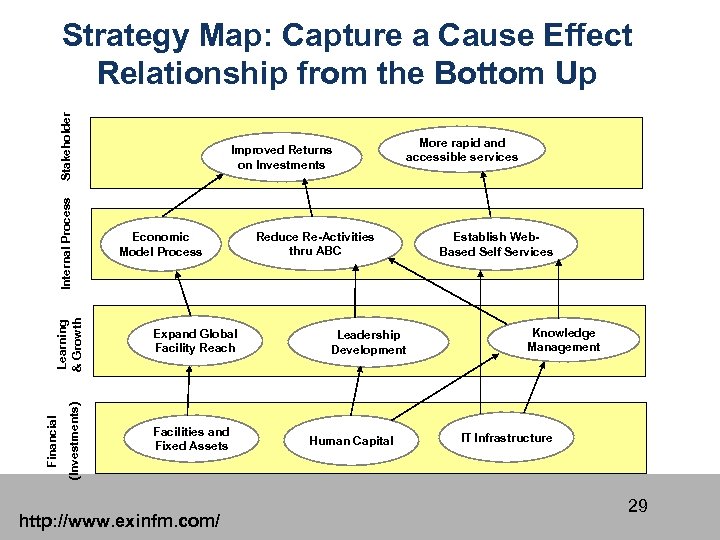 Strategy Map: Capture a Cause Effect Relationship from the Bottom Up

Stakeholder

Improved Returns on Investments

More rapid and accessible services

Internal Process

Economic Model Process

Reduce Re-Activities thru ABC

Establish Web-Based Self Services

Learning & Growth

Expand Global Facility Reach

Leadership Development

Knowledge Management

Financial (Investments)

Facilities and Fixed Assets

Human Capital

IT Infrastructure

29

http://www.exinfm.com/